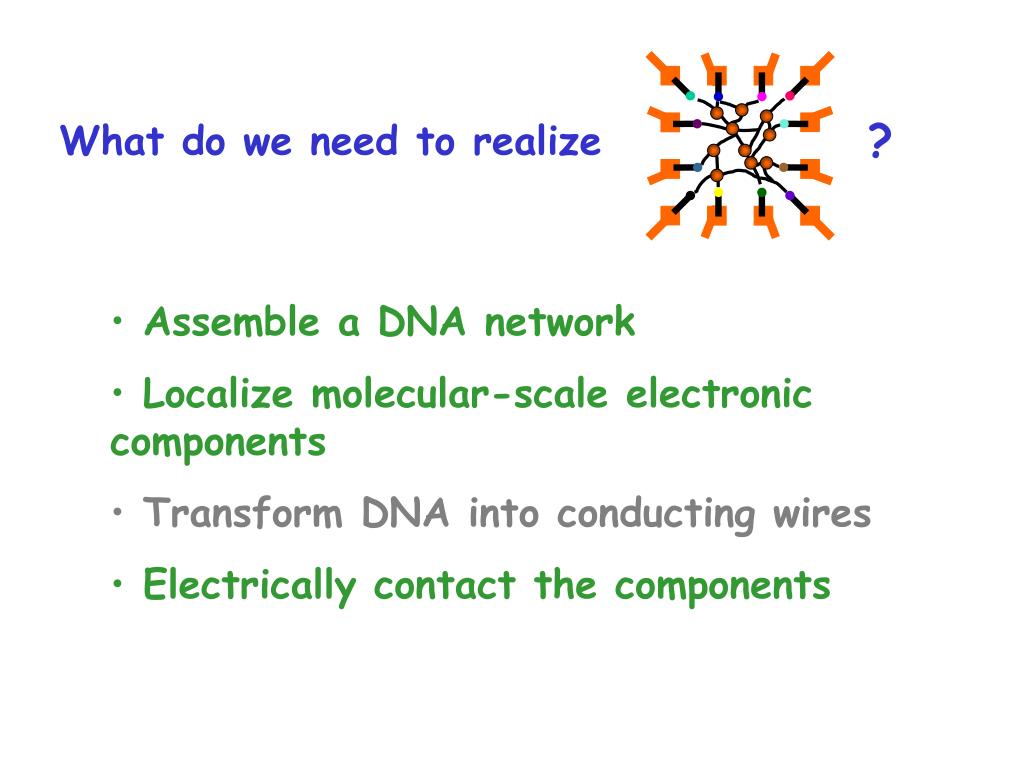 What do we need to realize ?

• Assemble a DNA network

• Localize molecular-scale electronic components

• Transform DNA into conducting wires

• Electrically contact the components